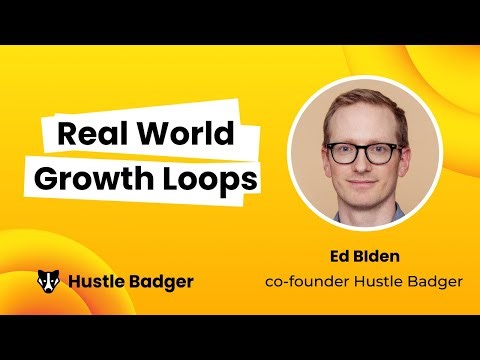 Real World Growth Loops

Ed Biden
co-founder Hustle Badger

Hustle Badger